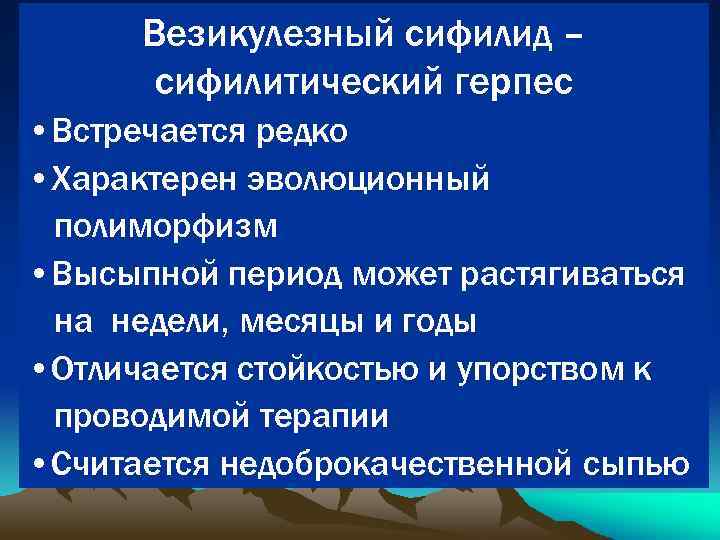 Везикулезный сифилид – сифилитический герпес

• Встречается редко

• Характерен эволюционный полиморфизм

• Высыпной период может растягиваться на  недели, месяцы и годы

• Отличается стойкостью и упорством к проводимой терапии

• Считается недоброкачественной сыпью